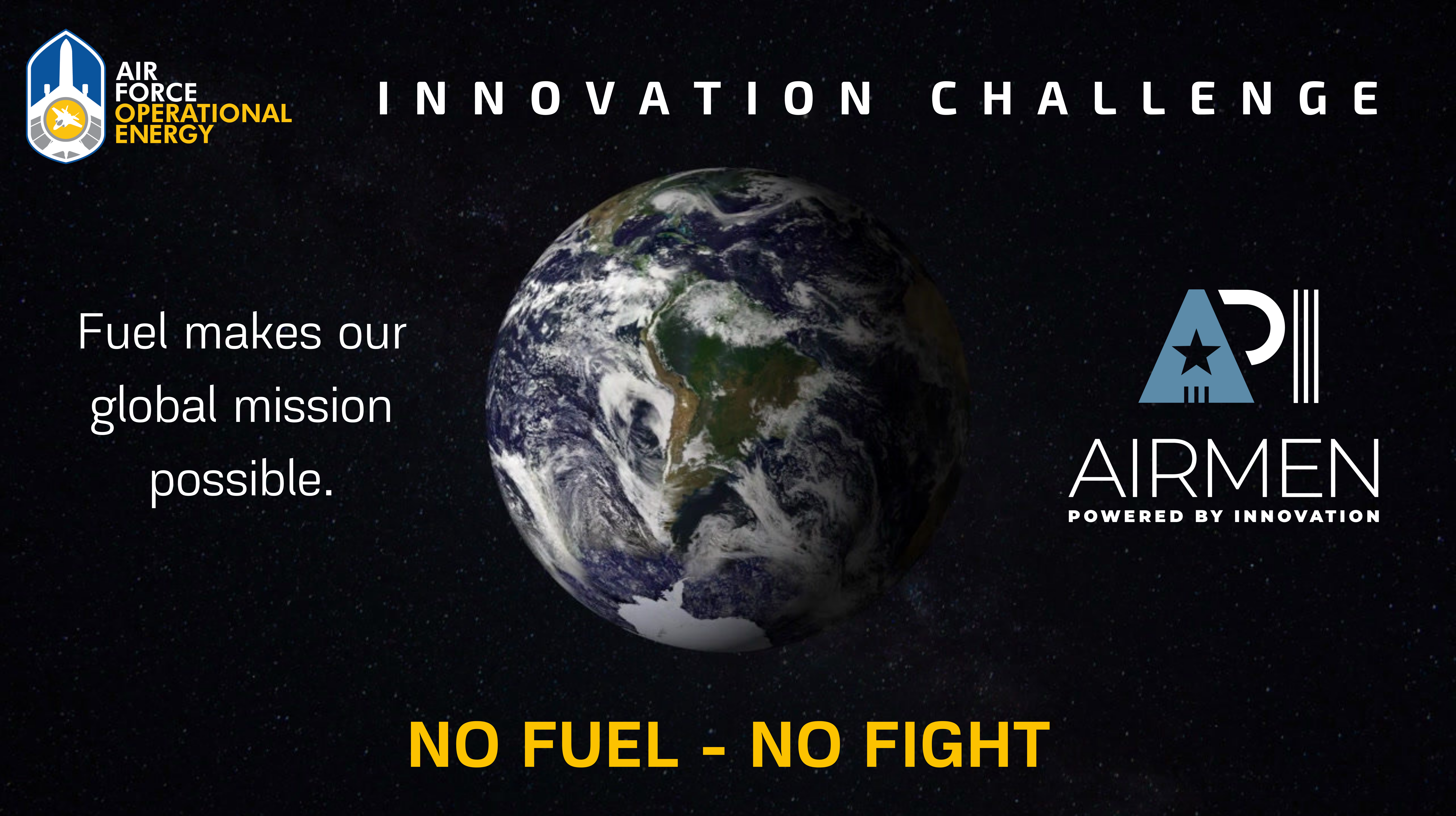 AIR FORCE OPERATIONAL ENERGY

INNOVATION CHALLENGE

Fuel makes our global mission possible.

AIRMEN
POWERED BY INNOVATION

NO FUEL - NO FIGHT